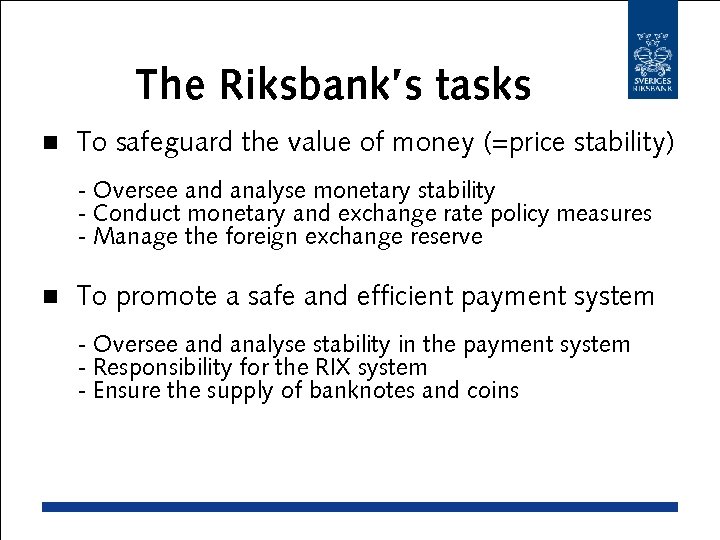 SVERIGES RIKSBANK

The Riksbank's tasks

■ To safeguard the value of money (=price stability)

- Oversee and analyse monetary stability
- Conduct monetary and exchange rate policy measures
- Manage the foreign exchange reserve

■ To promote a safe and efficient payment system

- Oversee and analyse stability in the payment system
- Responsibility for the RIX system
- Ensure the supply of banknotes and coins